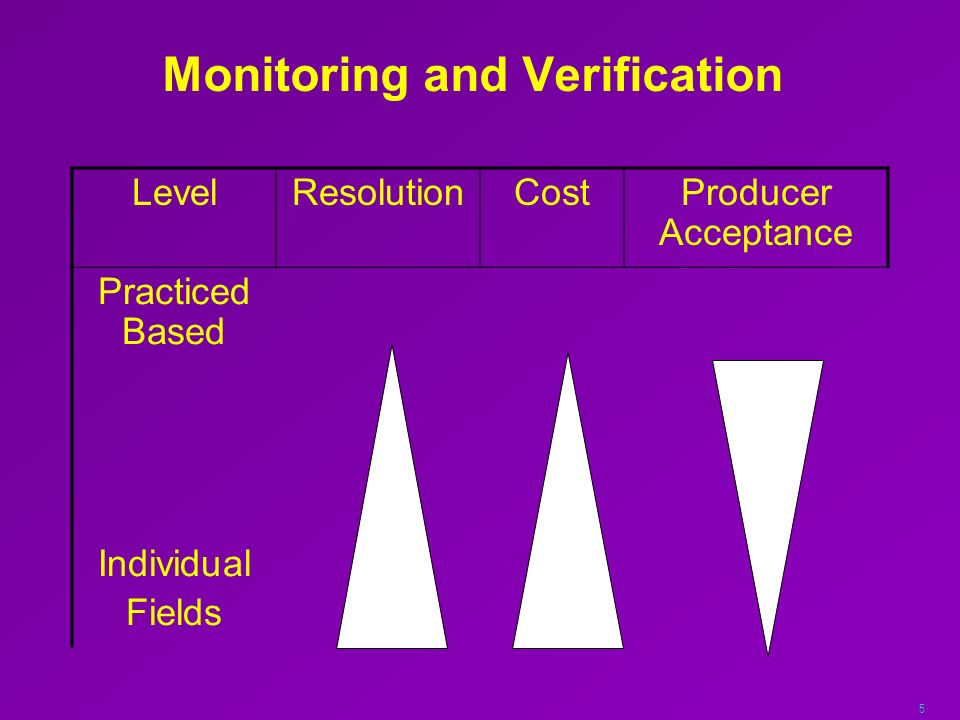 Monitoring and Verification

| Level | Resolution | Cost | Producer Acceptance |
|---|---|---|---|
| Practiced Based | | | |
| Individual Fields | | | |

5